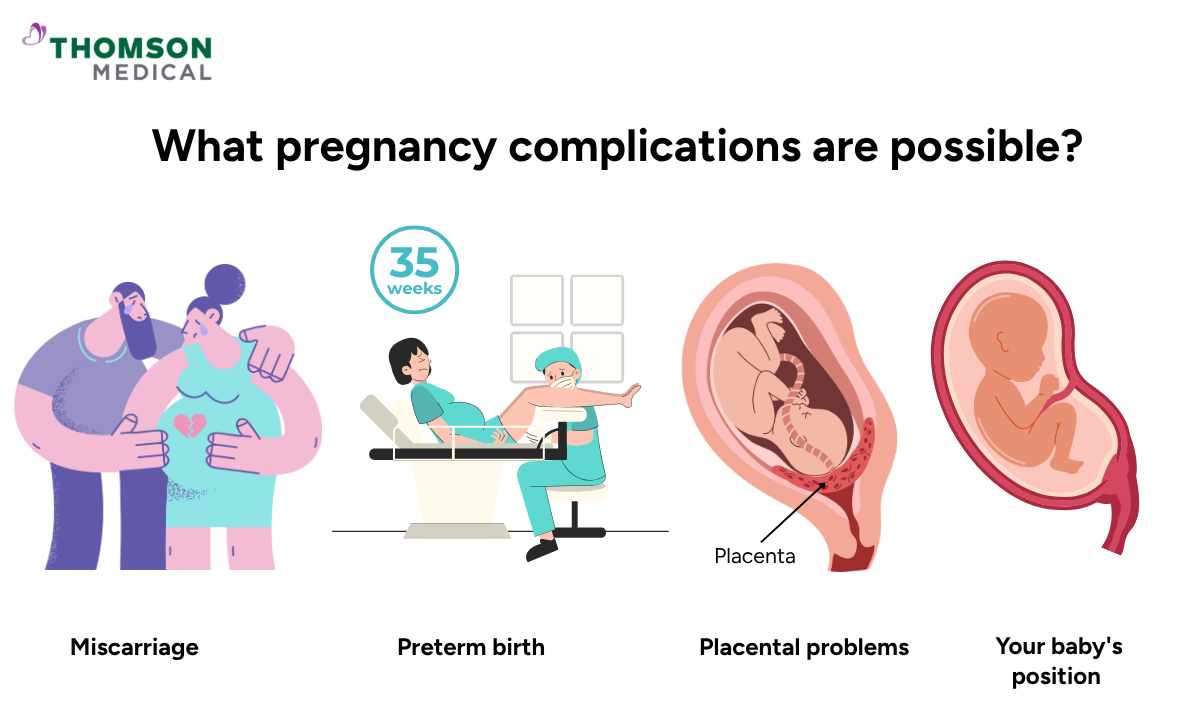 THOMSON MEDICAL

What pregnancy complications are possible?

35 weeks

Placenta

Miscarriage

Preterm birth

Placental problems

Your baby's position